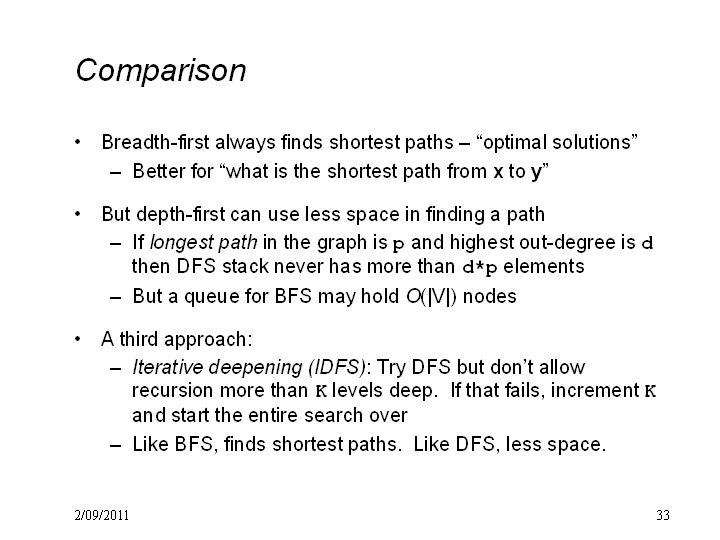 Comparison

• Breadth-first always finds shortest paths – "optimal solutions"
– Better for "what is the shortest path from x to y"

• But depth-first can use less space in finding a path
– If longest path in the graph is p and highest out-degree is d then DFS stack never has more than d*p elements
– But a queue for BFS may hold $O(|V|)$ nodes

• A third approach:
– Iterative deepening (IDFS): Try DFS but don't allow recursion more than K levels deep. If that fails, increment K and start the entire search over
– Like BFS, finds shortest paths. Like DFS, less space.

2/09/2011

33